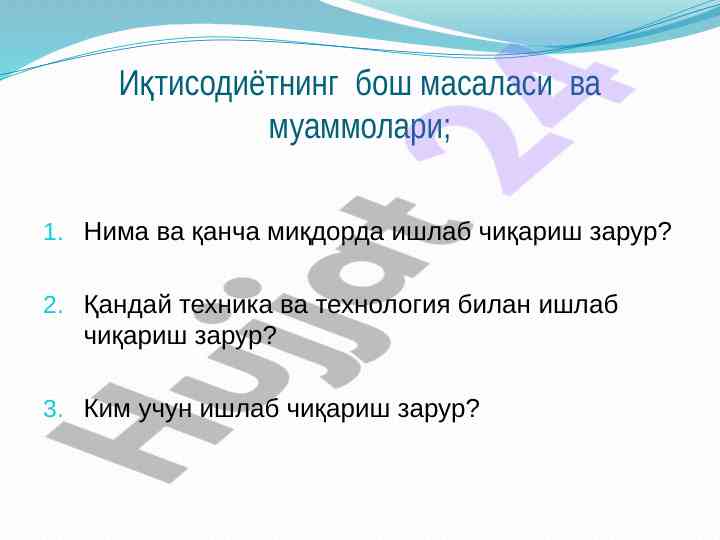 Иқтисодиётнинг бош масаласи ва муаммолари;

1. Нима ва қанча миқдорда ишлаб чиқариш зарур?

2. Қандай техника ва технология билан ишлаб чиқариш зарур?

3. Ким учун ишлаб чиқариш зарур?

Hujjat 24